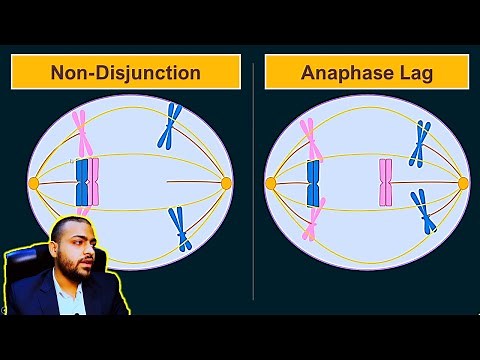 Non-Disjunction

Anaphase Lag